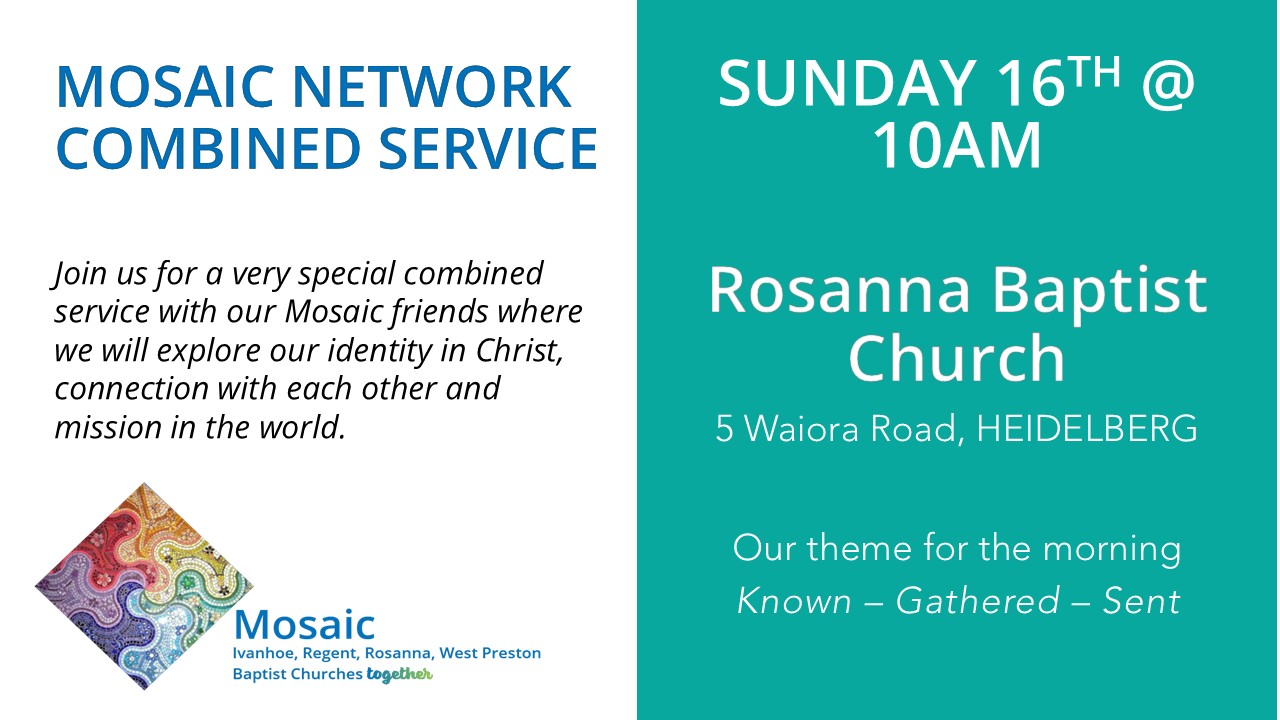 MOSAIC NETWORK COMBINED SERVICE

Join us for a very special combined service with our Mosaic friends where we will explore our identity in Christ, connection with each other and mission in the world.

Mosaic
Ivanhoe, Regent, Rosanna, West Preston
Baptist Churches together

SUNDAY 16$^{TH}$ @ 10AM

Rosanna Baptist Church

5 Waiora Road, HEIDELBERG

Our theme for the morning
Known – Gathered – Sent